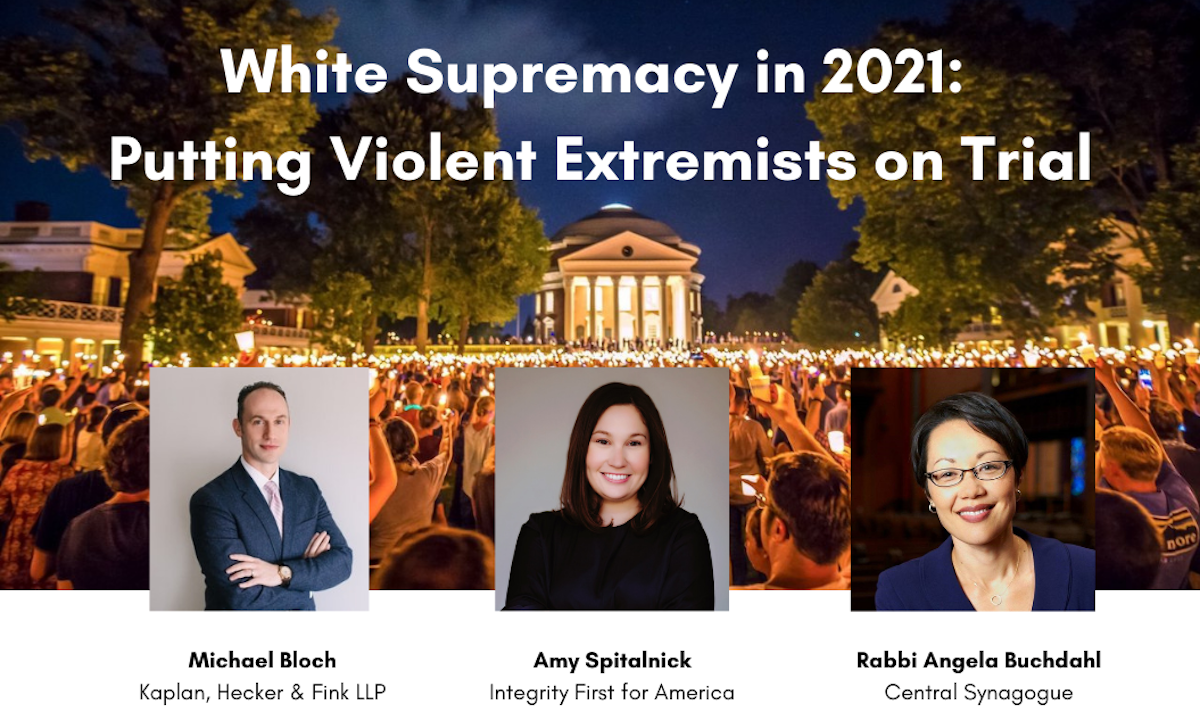 White Supremacy in 2021: Putting Violent Extremists on Trial

Michael Bloch
Kaplan, Hecker & Fink LLP

Amy Spitalnick
Integrity First for America

Rabbi Angela Buchdahl
Central Synagogue